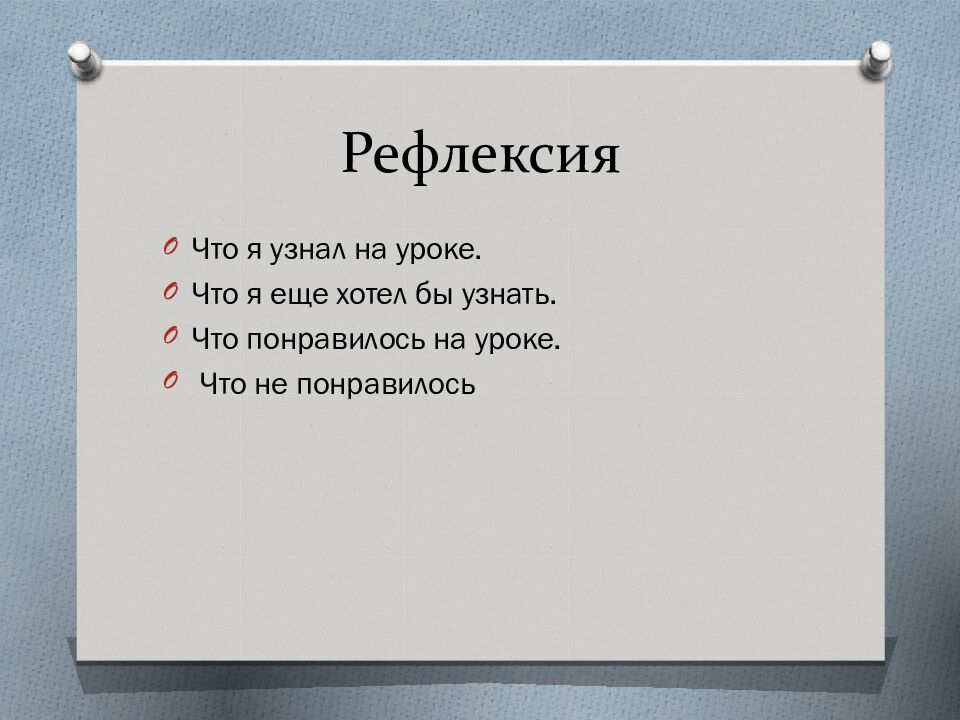 Рефлексия

Что я узнал на уроке.

Что я еще хотел бы узнать.

Что понравилось на уроке.

Что не понравилось